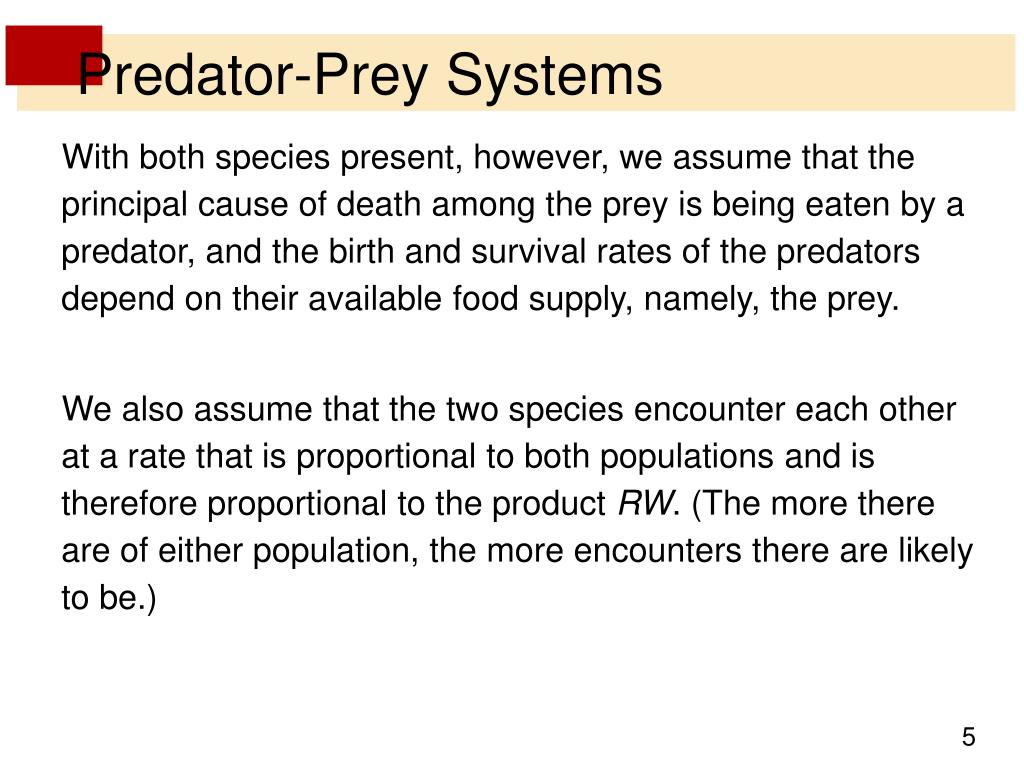 Predator-Prey Systems

With both species present, however, we assume that the principal cause of death among the prey is being eaten by a predator, and the birth and survival rates of the predators depend on their available food supply, namely, the prey.

We also assume that the two species encounter each other at a rate that is proportional to both populations and is therefore proportional to the product $RW$. (The more there are of either population, the more encounters there are likely to be.)

5